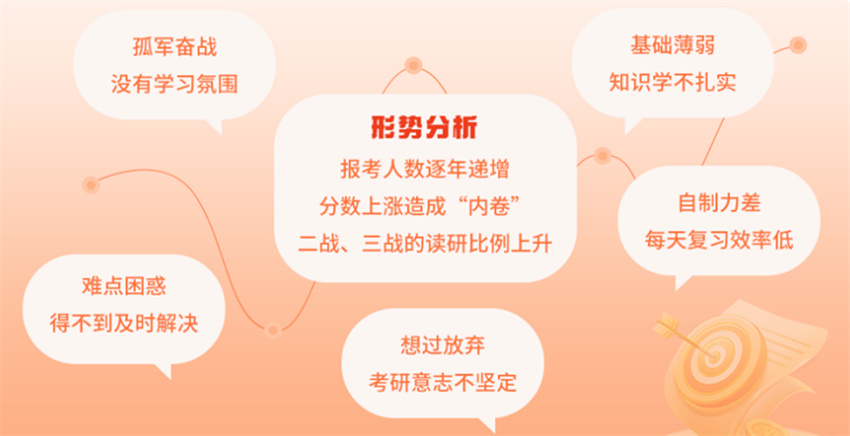 孤军奋战
没有学习氛围

基础薄弱
知识学不扎实

形势分析
报考人数逐年递增
分数上涨造成“内卷”
二战、三战的读研比例上升

自制力差
每天复习效率低

难点困惑
得不到及时解决

想过放弃
考研意志不坚定